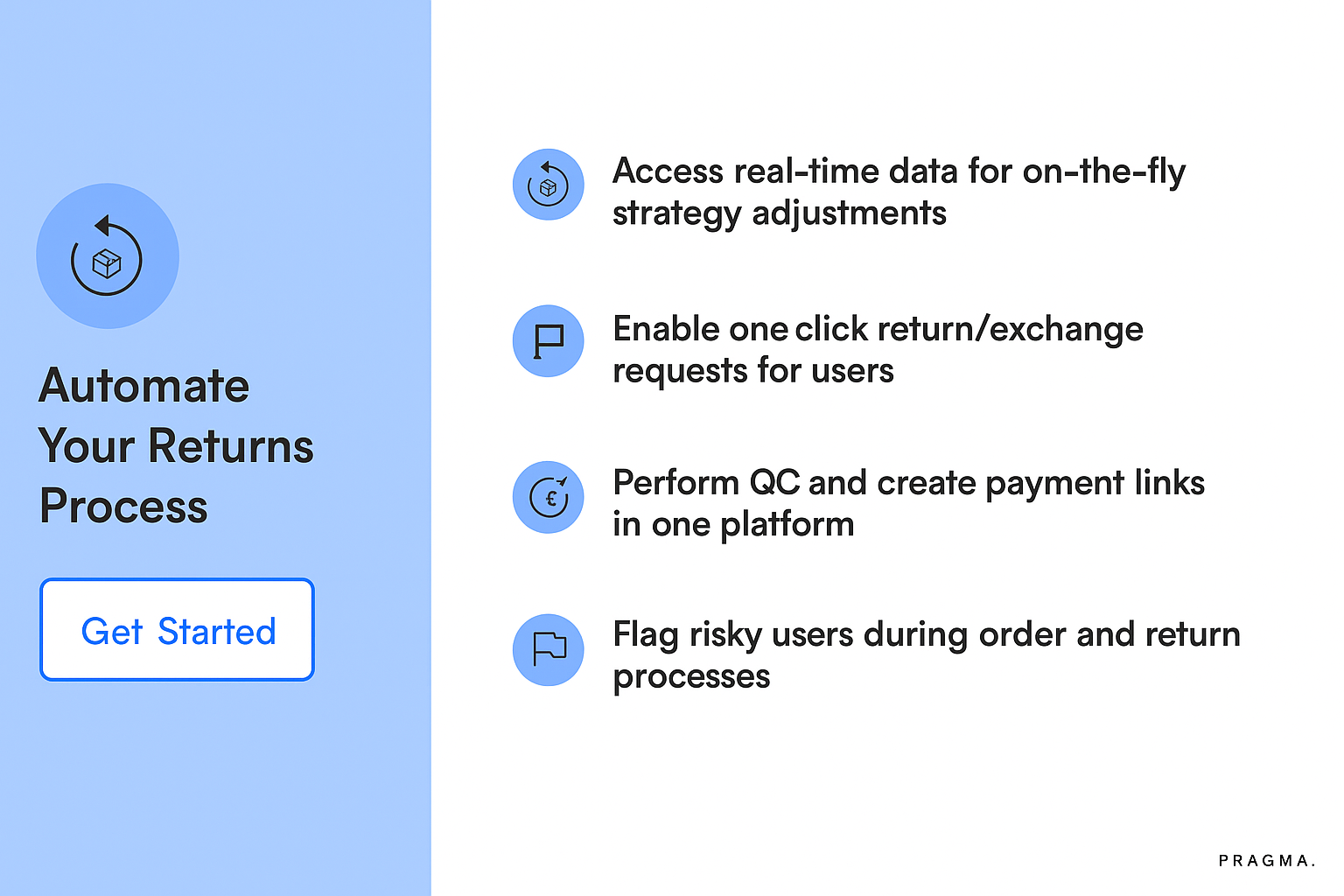 Automate Your Returns Process

Get Started

Access real-time data for on-the-fly strategy adjustments

Enable one click return/exchange requests for users

Perform QC and create payment links in one platform

Flag risky users during order and return processes

PRAGMA.